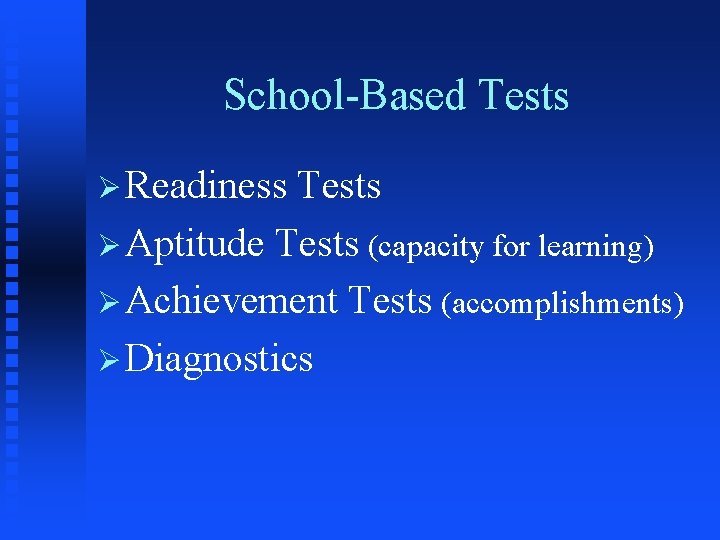 School-Based Tests

➢ Readiness Tests

➢ Aptitude Tests (capacity for learning)

➢ Achievement Tests (accomplishments)

➢ Diagnostics